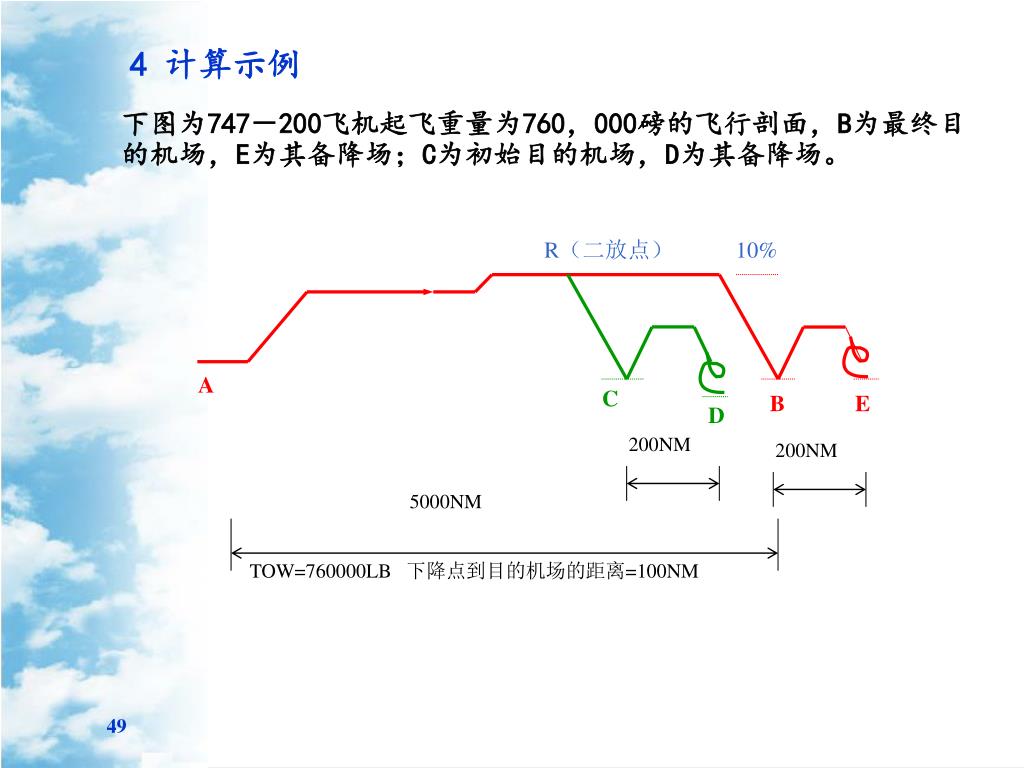 4 计算示例

下图为747－200飞机起飞重量为760，000磅的飞行剖面，B为最终目的机场，E为其备降场；C为初始目的机场，D为其备降场。

R（二放点）

10%

A

C

D

B

E

200NM

200NM

5000NM

TOW=760000LB 下降点到目的机场的距离=100NM

49